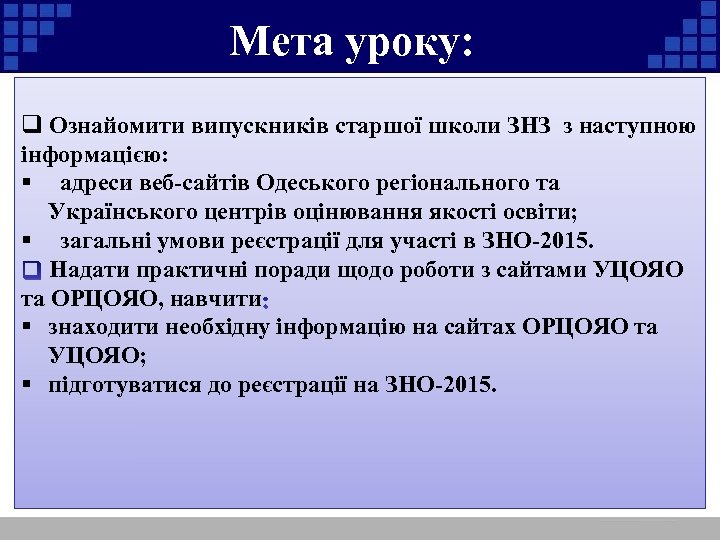 Мета уроку:

❑ Ознайомити випускників старшої школи ЗНЗ з наступною інформацією:
▪ адреси веб-сайтів Одеського регіонального та Українського центрів оцінювання якості освіти;
▪ загальні умови реєстрації для участі в ЗНО-2015.
❑ Надати практичні поради щодо роботи з сайтами УЦОЯО та ОРЦОЯО, навчити:
▪ знаходити необхідну інформацію на сайтах ОРЦОЯО та УЦОЯО;
▪ підготуватися до реєстрації на ЗНО-2015.